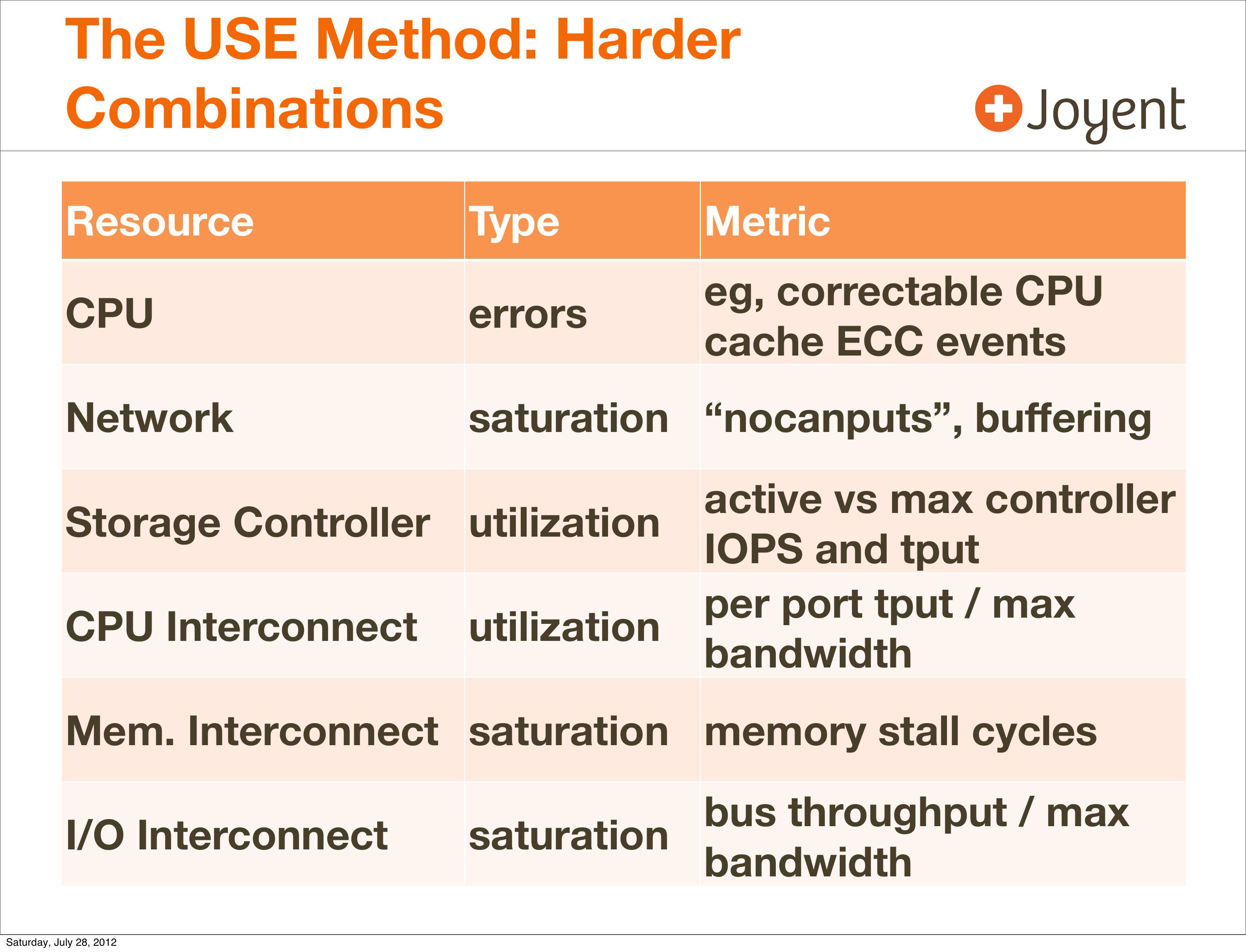 The USE Method: Harder Combinations

Joyent

| Resource | Type | Metric |
|---|---|---|
| CPU | errors | eg, correctable CPU cache ECC events |
| Network | saturation | “nocanputs”, buffering |
| Storage Controller | utilization | active vs max controller IOPS and tput |
| CPU Interconnect | utilization | per port tput / max bandwidth |
| Mem. Interconnect | saturation | memory stall cycles |
| I/O Interconnect | saturation | bus throughput / max bandwidth |

Saturday, July 28, 2012